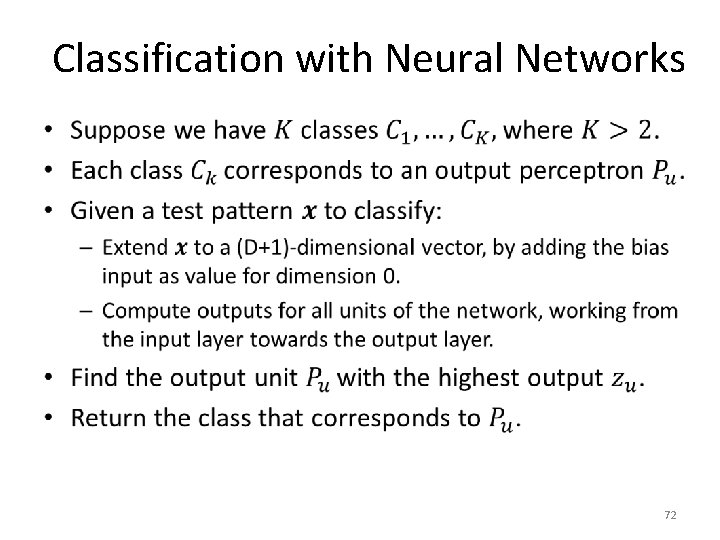 Classification with Neural Networks

• Suppose we have $K$ classes $C_1, \ldots, C_K$, where $K > 2$.
• Each class $C_k$ corresponds to an output perceptron $P_u$.
• Given a test pattern $\boldsymbol{x}$ to classify:
– Extend $\boldsymbol{x}$ to a (D+1)-dimensional vector, by adding the bias input as value for dimension 0.
– Compute outputs for all units of the network, working from the input layer towards the output layer.
• Find the output unit $P_u$ with the highest output $z_u$.
• Return the class that corresponds to $P_u$.

72